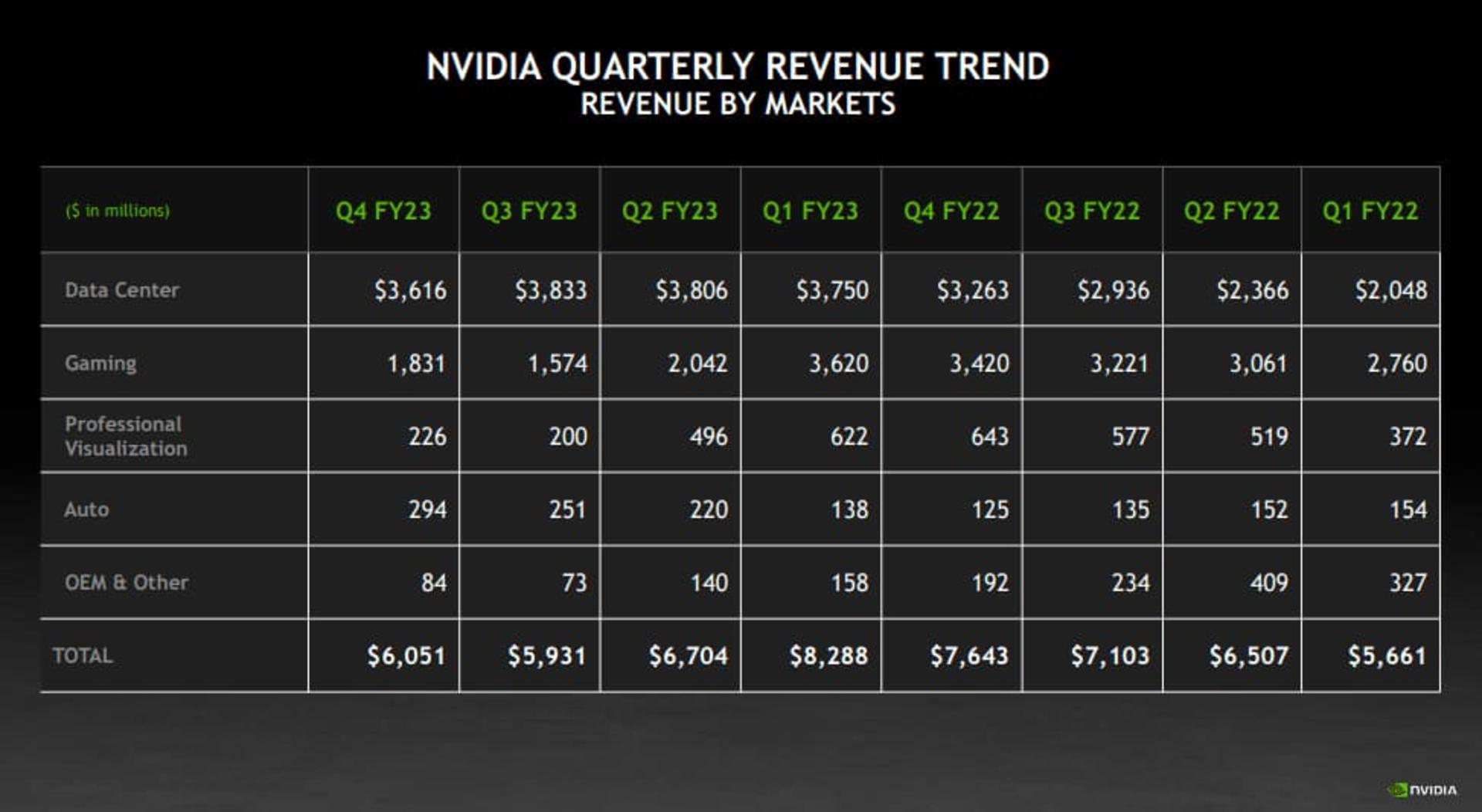 NVIDIA QUARTERLY REVENUE TREND
REVENUE BY MARKETS

| ($ in millions) | Q4 FY23 | Q3 FY23 | Q2 FY23 | Q1 FY23 | Q4 FY22 | Q3 FY22 | Q2 FY22 | Q1 FY22 |
|---|---|---|---|---|---|---|---|---|
| Data Center | $3,616 | $3,833 | $3,806 | $3,750 | $3,263 | $2,936 | $2,366 | $2,048 |
| Gaming | 1,831 | 1,574 | 2,042 | 3,620 | 3,420 | 3,221 | 3,061 | 2,760 |
| Professional Visualization | 226 | 200 | 496 | 622 | 643 | 577 | 519 | 372 |
| Auto | 294 | 251 | 220 | 138 | 125 | 135 | 152 | 154 |
| OEM & Other | 84 | 73 | 140 | 158 | 192 | 234 | 409 | 327 |
| TOTAL | $6,051 | $5,931 | $6,704 | $8,288 | $7,643 | $7,103 | $6,507 | $5,661 |

NVIDIA